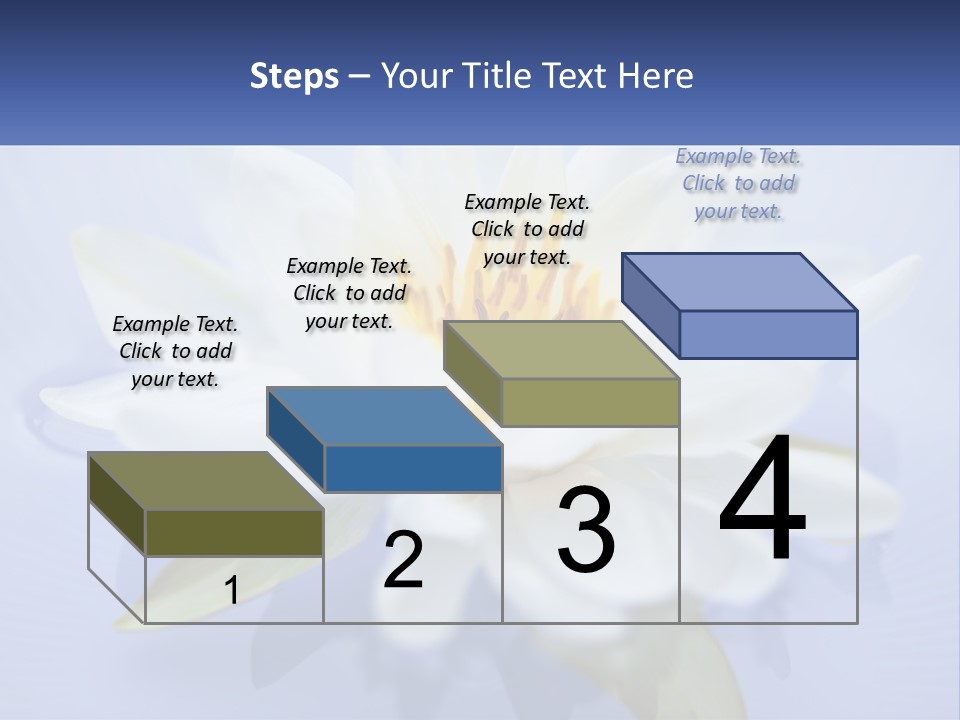 Steps – Your Title Text Here

Example Text. Click to add your text.

Example Text. Click to add your text.

Example Text. Click to add your text.

Example Text. Click to add your text.

1

2

3

4